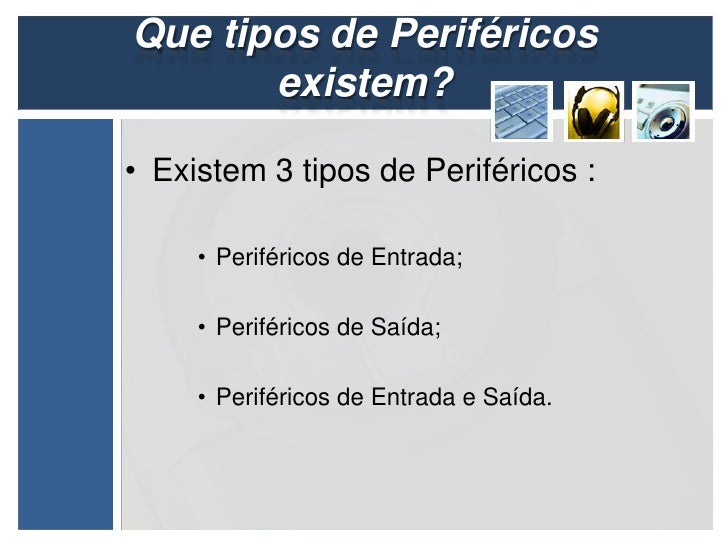 Que tipos de Periféricos existem?

• Existem 3 tipos de Periféricos :

• Periféricos de Entrada;

• Periféricos de Saída;

• Periféricos de Entrada e Saída.